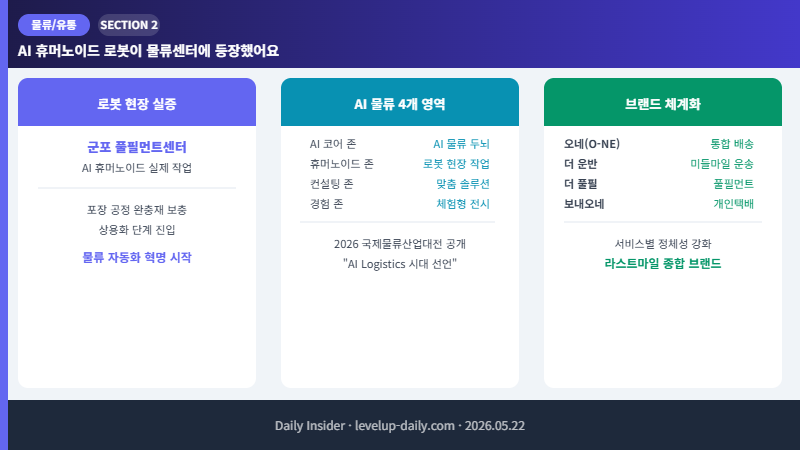 물류/유통 SECTION 2

AI 휴머노이드 로봇이 물류센터에 등장했어요

로봇 현장 실증

군포 풀필먼트센터
AI 휴머노이드 실제 작업

포장 공정 완충재 보충
상용화 단계 진입

물류 자동화 혁명 시작

AI 물류 4개 영역

| AI 코어 존 | AI 물류 두뇌 |
|---|---|
| 휴머노이드 존 | 로봇 현장 작업 |
| 컨설팅 존 | 맞춤 솔루션 |
| 경험 존 | 체험형 전시 |

2026 국제물류산업대전 공개
"AI Logistics 시대 선언"

브랜드 체계화

| 오네(O-NE) | 통합 배송 |
|---|---|
| 더 운반 | 미들마일 운송 |
| 더 풀필 | 풀필먼트 |
| 보내오네 | 개인택배 |

서비스별 정체성 강화
라스트마일 종합 브랜드

Daily Insider · levelup-daily.com · 2026.05.22